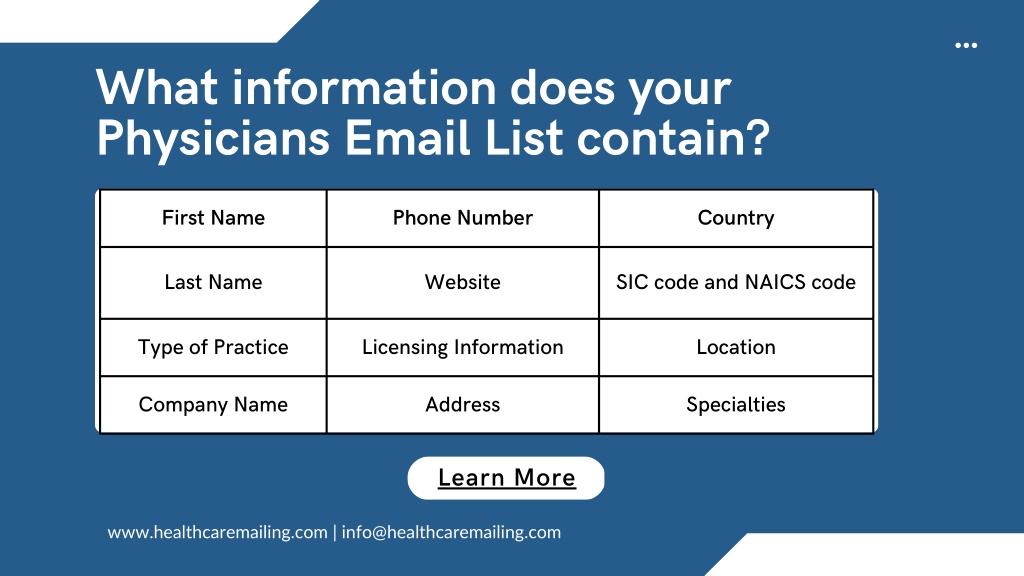 What information does your Physicians Email List contain?

| First Name | Phone Number | Country |
|---|---|---|
| Last Name | Website | SIC code and NAICS code |
| Type of Practice | Licensing Information | Location |
| Company Name | Address | Specialties |

Learn More

www.healthcaremailing.com | info@healthcaremailing.com